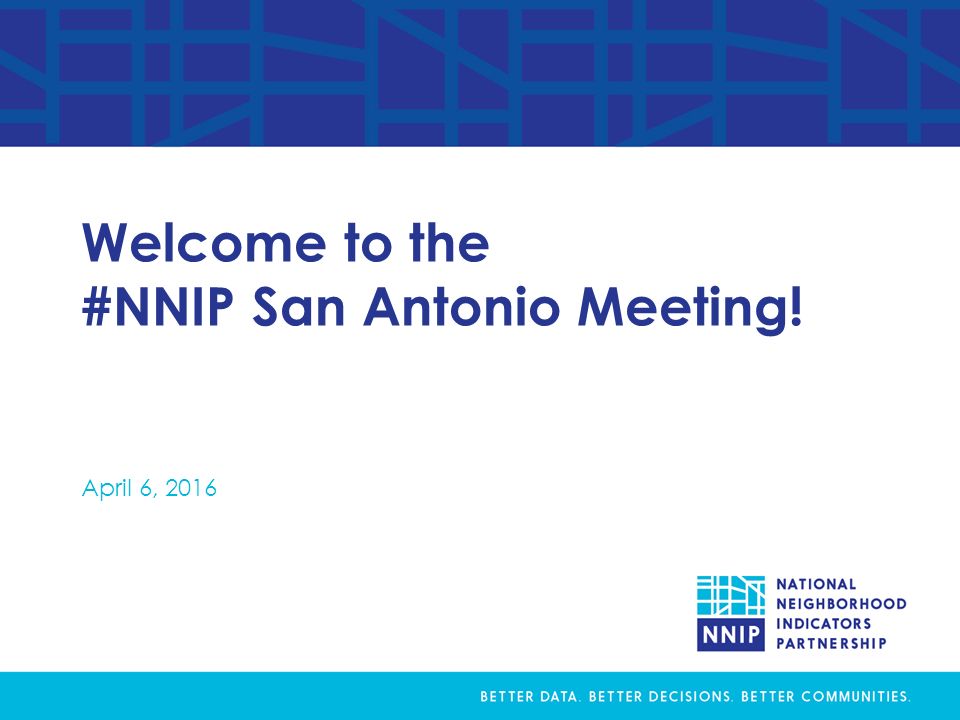 Welcome to the
#NNIP San Antonio Meeting!

April 6, 2016

NNIP
NATIONAL
NEIGHBORHOOD
INDICATORS
PARTNERSHIP

BETTER DATA. BETTER DECISIONS. BETTER COMMUNITIES.